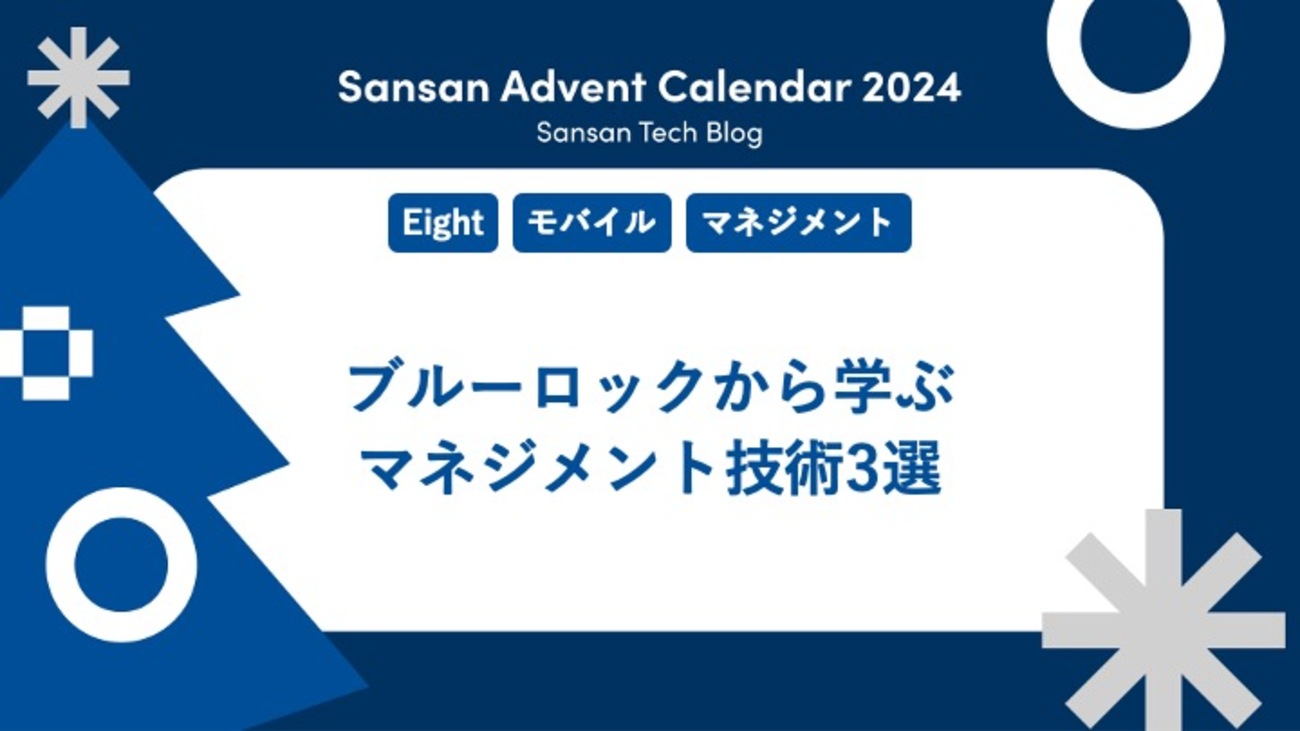 Sansan Advent Calendar 2024
Sansan Tech Blog

Eight
モバイル
マネジメント

ブルーロックから学ぶ
マネジメント技術3選